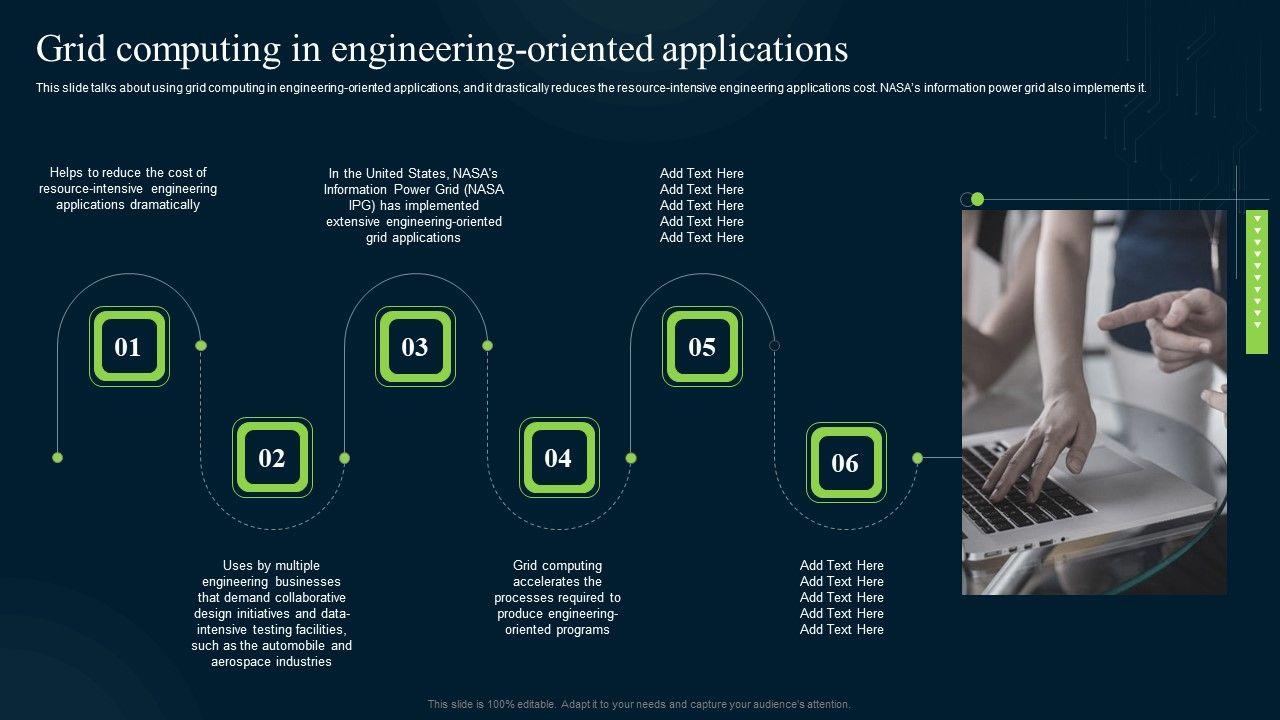 Grid computing in engineering-oriented applications

This slide talks about using grid computing in engineering-oriented applications, and it drastically reduces the resource-intensive engineering applications cost. NASA's information power grid also implements it.

Helps to reduce the cost of resource-intensive engineering applications dramatically

In the United States, NASA's Information Power Grid (NASA IPG) has implemented extensive engineering-oriented grid applications

Add Text Here
Add Text Here
Add Text Here
Add Text Here
Add Text Here

01

03

05

02

04

06

Uses by multiple engineering businesses that demand collaborative design initiatives and data-intensive testing facilities, such as the automobile and aerospace industries

Grid computing accelerates the processes required to produce engineering-oriented programs

Add Text Here
Add Text Here
Add Text Here
Add Text Here
Add Text Here

This slide is 100% editable. Adapt it to your needs and capture your audience's attention.